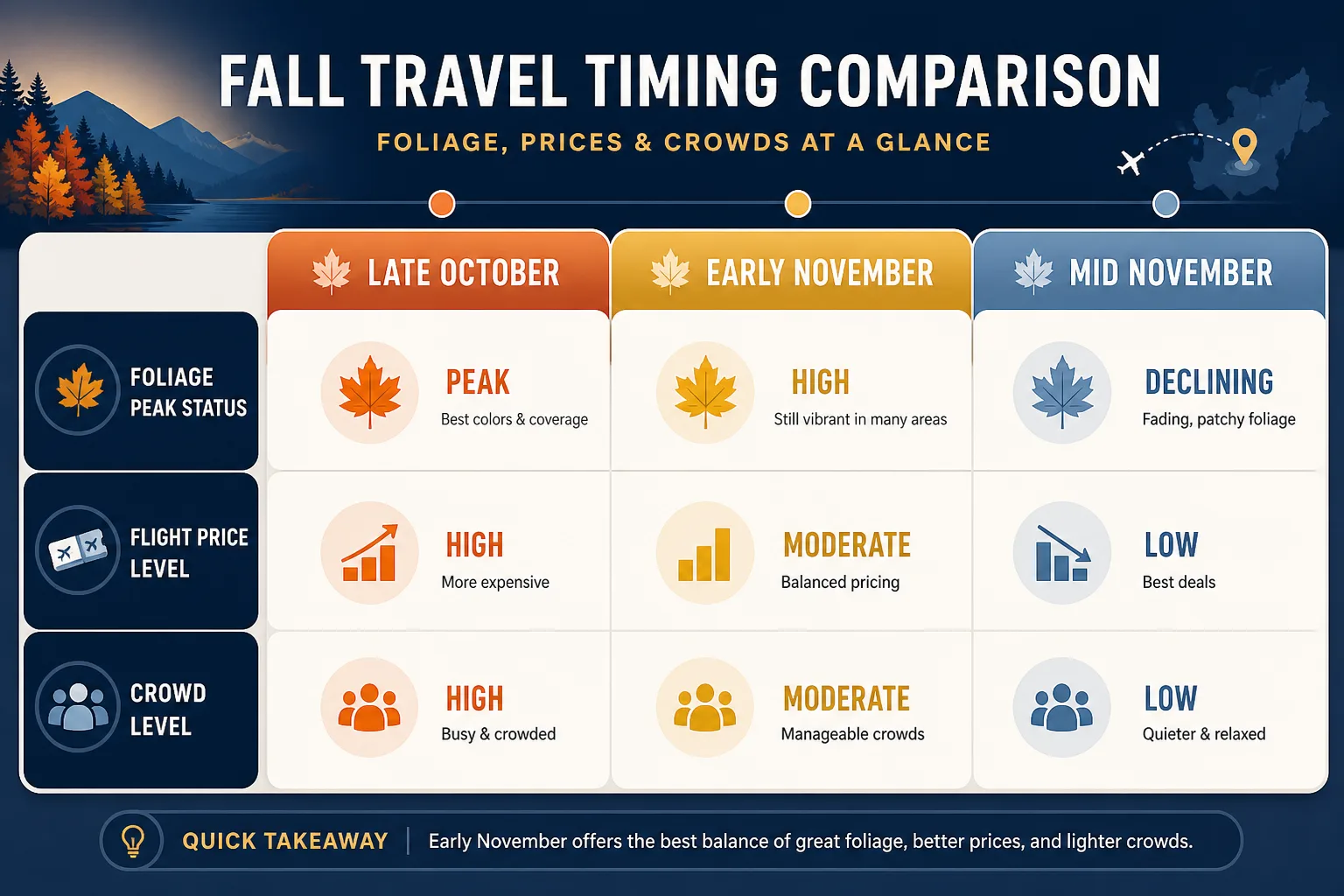 FALL TRAVEL TIMING COMPARISON

FOLIAGE, PRICES & CROWDS AT A GLANCE

| | LATE OCTOBER | EARLY NOVEMBER | MID NOVEMBER |
|---|---|---|---|
| FOLIAGE PEAK STATUS | PEAK Best colors & coverage | HIGH Still vibrant in many areas | DECLINING Fading, patchy foliage |
| FLIGHT PRICE LEVEL | HIGH More expensive | MODERATE Balanced pricing | LOW Best deals |
| CROWD LEVEL | HIGH Busy & crowded | MODERATE Manageable crowds | LOW Quieter & relaxed |

QUICK TAKEAWAY | Early November offers the best balance of great foliage, better prices, and lighter crowds.